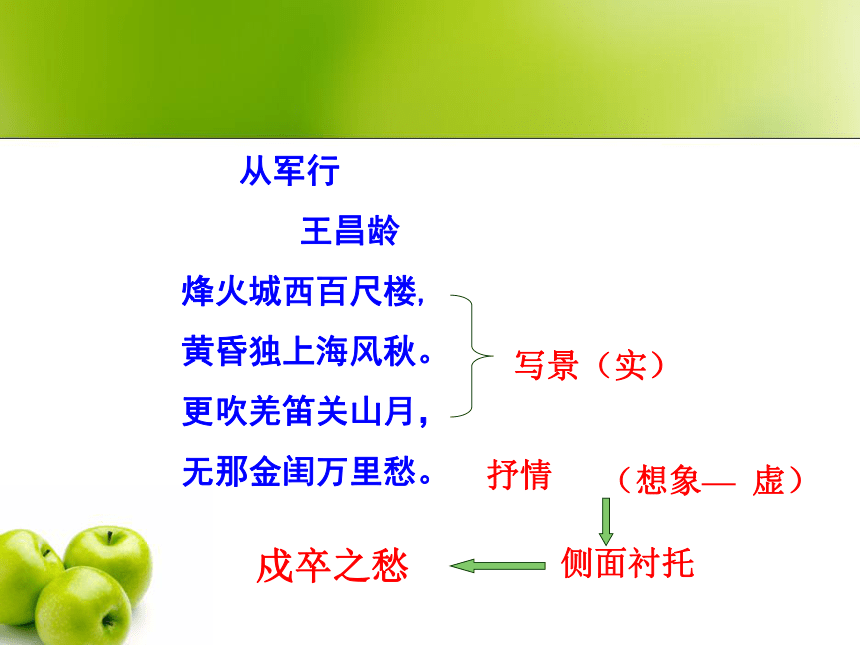 从军行

王昌龄

烽火城西百尺楼,

黄昏独上海风秋。

更吹羌笛关山月,

无那金闺万里愁。

写景（实）

抒情

（想象— 虚）

侧面衬托

戍卒之愁